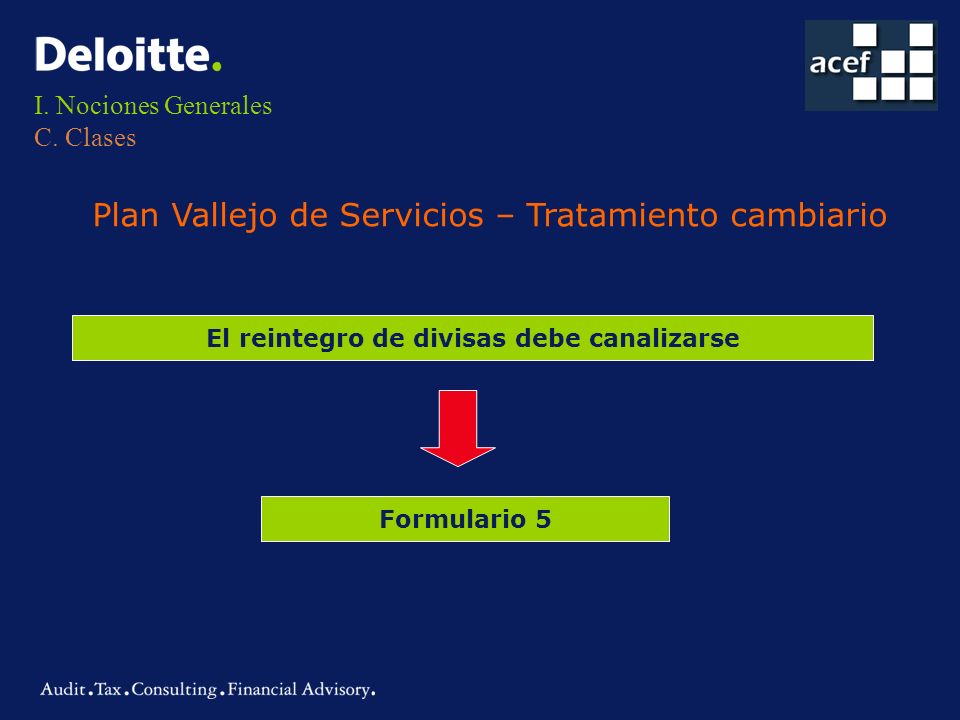 Deloitte.

acef

I. Nociones Generales
C. Clases

Plan Vallejo de Servicios – Tratamiento cambiario

El reintegro de divisas debe canalizarse

Formulario 5

Audit.Tax.Consulting.Financial Advisory.